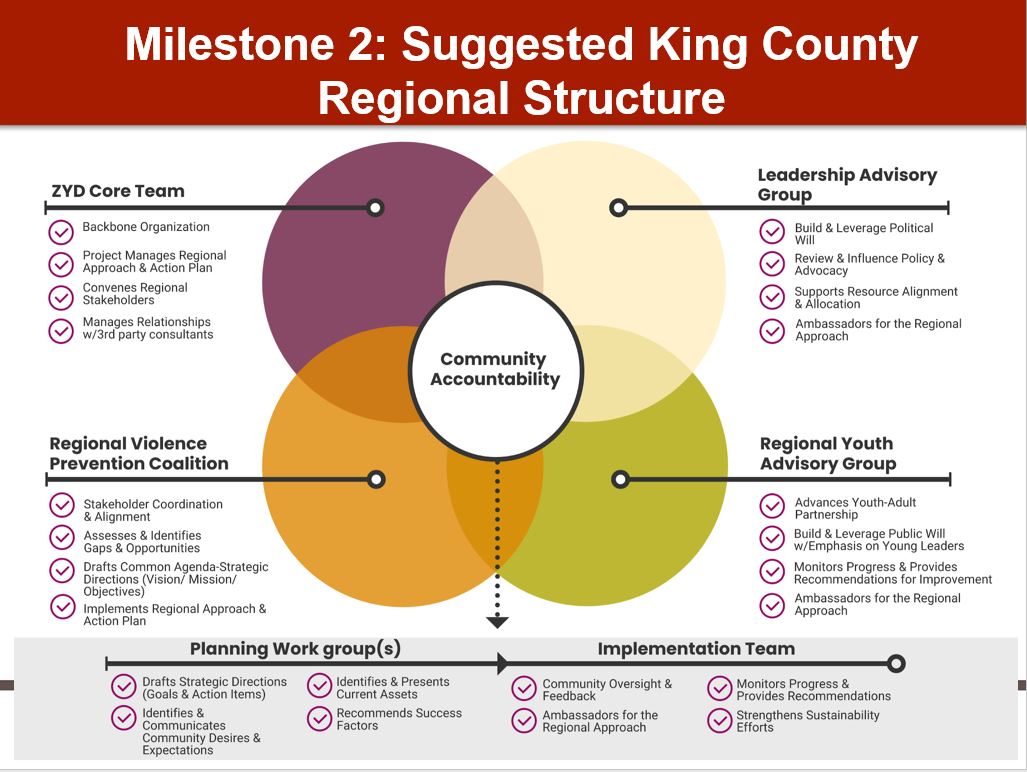 Milestone 2: Suggested King County Regional Structure

ZYD Core Team

Backbone Organization

Project Manages Regional Approach & Action Plan

Convenes Regional Stakeholders

Manages Relationships w/3rd party consultants

Leadership Advisory Group

Build & Leverage Political Will

Review & Influence Policy & Advocacy

Supports Resource Alignment & Allocation

Ambassadors for the Regional Approach

Community Accountability

Regional Violence Prevention Coalition

Stakeholder Coordination & Alignment

Assesses & Identifies Gaps & Opportunities

Drafts Common Agenda-Strategic Directions (Vision/ Mission/ Objectives)

Implements Regional Approach & Action Plan

Regional Youth Advisory Group

Advances Youth-Adult Partnership

Build & Leverage Public Will w/Emphasis on Young Leaders

Monitors Progress & Provides Recommendations for Improvement

Ambassadors for the Regional Approach

Planning Work group(s)

Drafts Strategic Directions (Goals & Action Items)

Identifies & Communicates Community Desires & Expectations

Identifies & Presents Current Assets

Recommends Success Factors

Implementation Team

Community Oversight & Feedback

Ambassadors for the Regional Approach

Monitors Progress & Provides Recommendations

Strengthens Sustainability Efforts